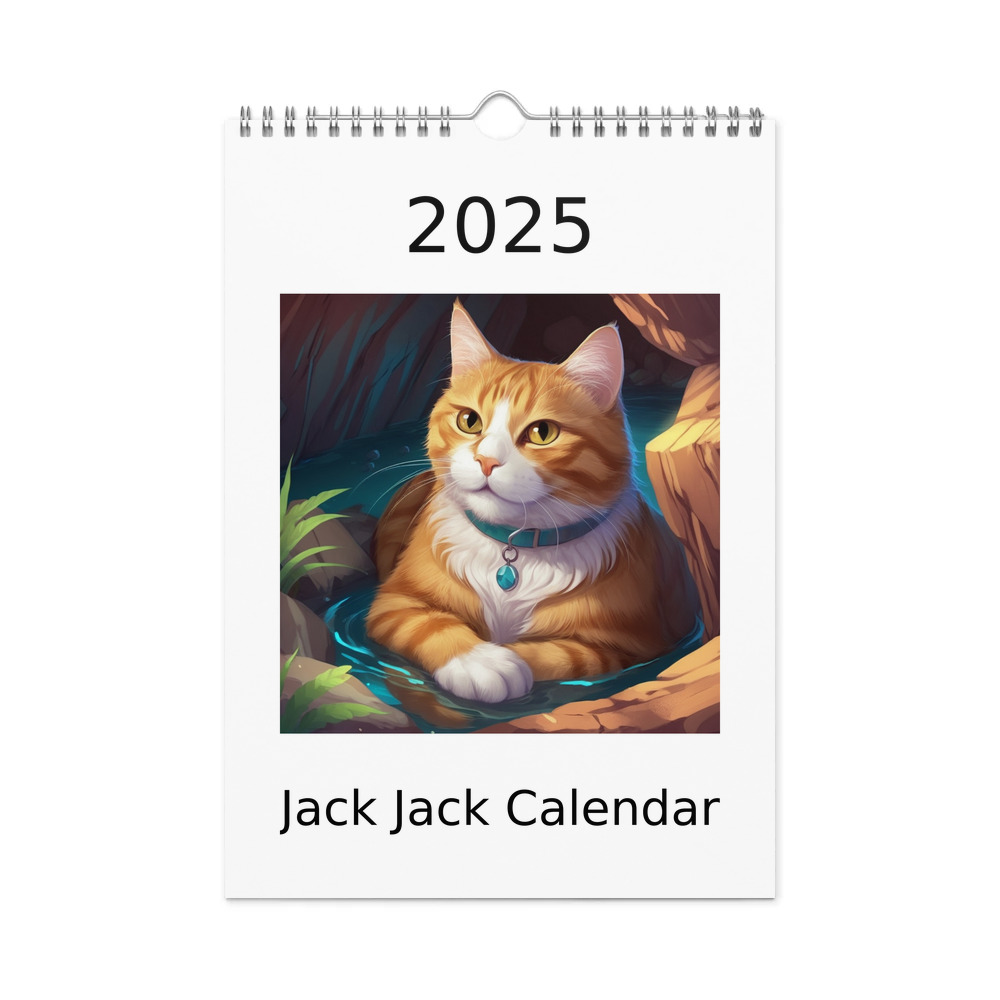 2025

Jack Jack Calendar